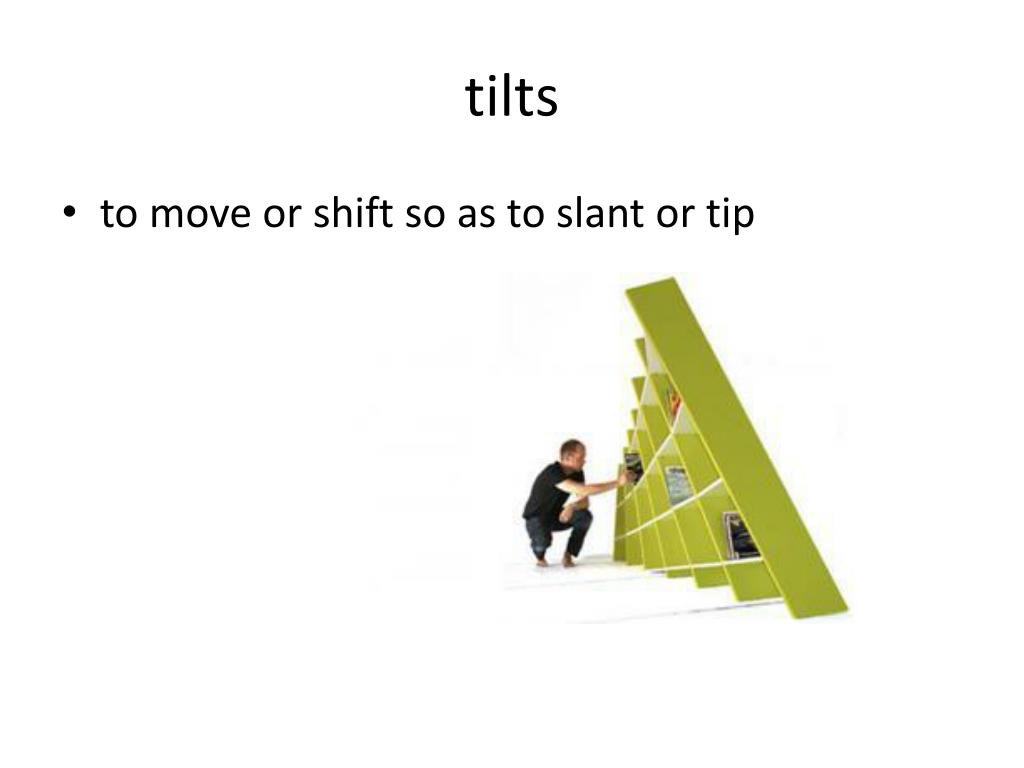 tilts

• to move or shift so as to slant or tip